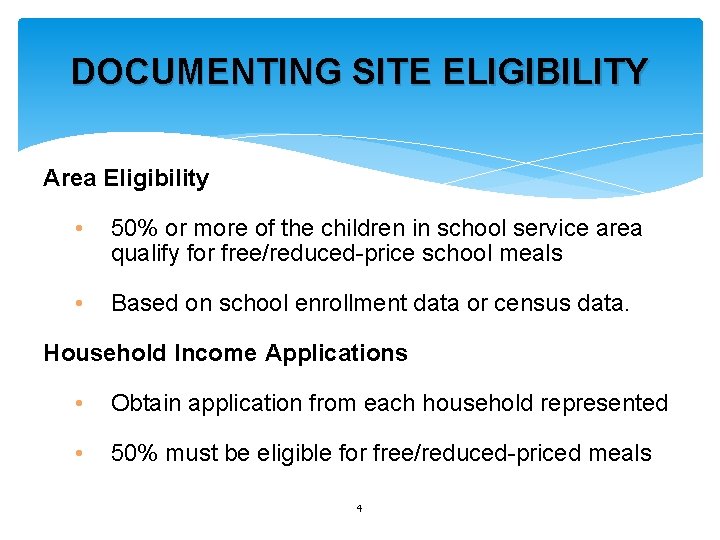 DOCUMENTING SITE ELIGIBILITY

Area Eligibility

• 50% or more of the children in school service area qualify for free/reduced-price school meals

• Based on school enrollment data or census data.

Household Income Applications

• Obtain application from each household represented

• 50% must be eligible for free/reduced-priced meals

4